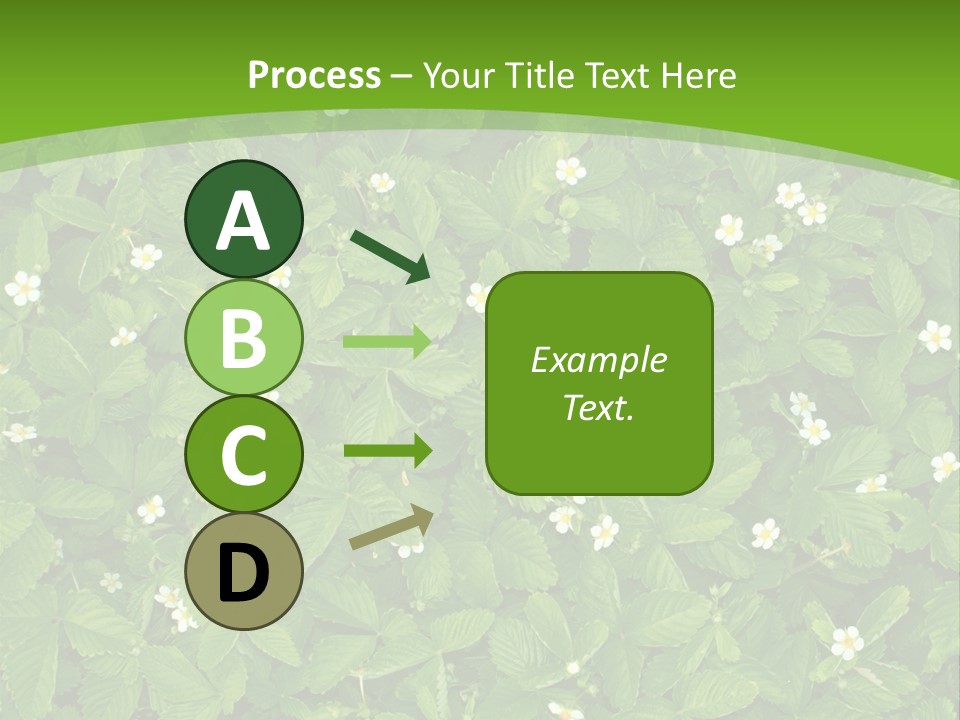 Process – Your Title Text Here

A

B

C

D

Example Text.